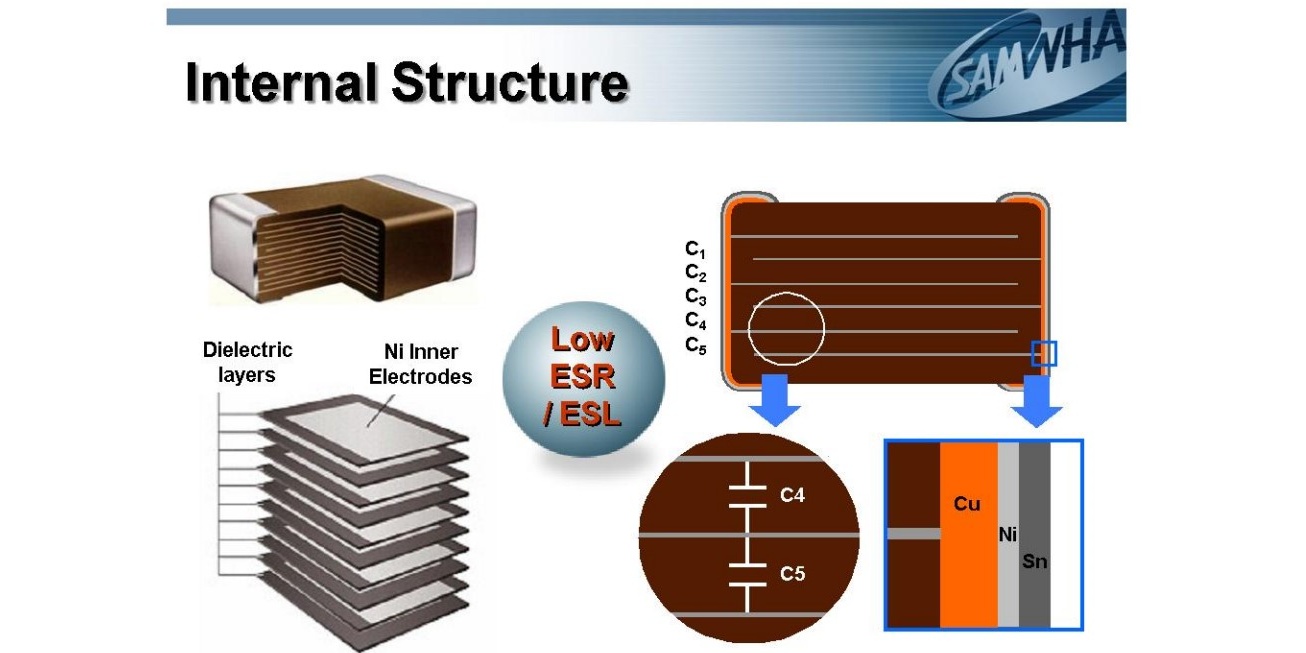 Internal Structure

SAMWHA

Dielectric layers

Ni Inner Electrodes

Low ESR / ESL

$C_1$
$C_2$
$C_3$
$C_4$
$C_5$

C4

C5

Cu

Ni

Sn